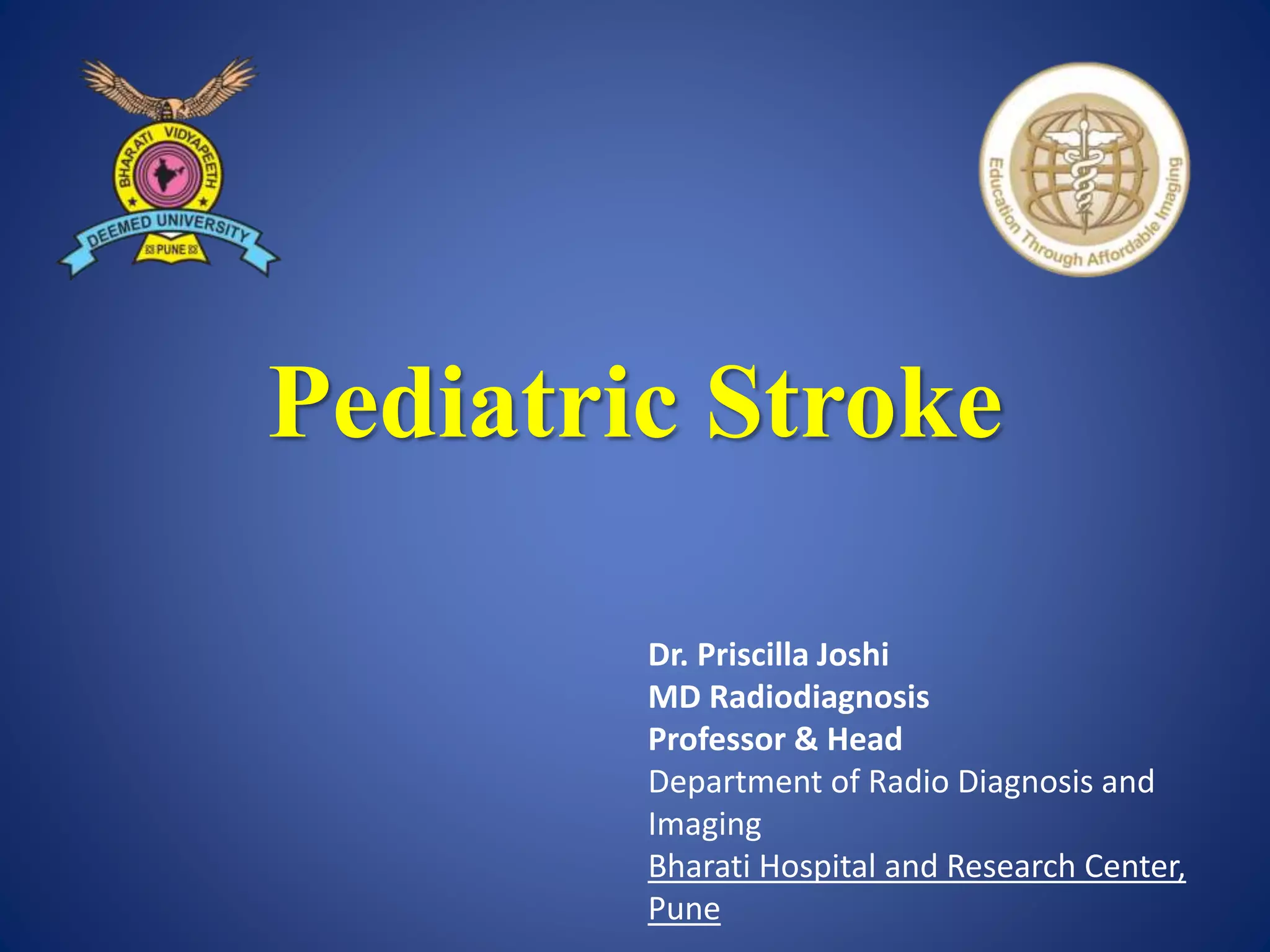 BHARATI VIDYAPEETH
DEEMED UNIVERSITY
PUNE

Education Through Affordable Imaging

Pediatric Stroke

Dr. Priscilla Joshi
MD Radiodiagnosis
Professor & Head
Department of Radio Diagnosis and Imaging
Bharati Hospital and Research Center, Pune